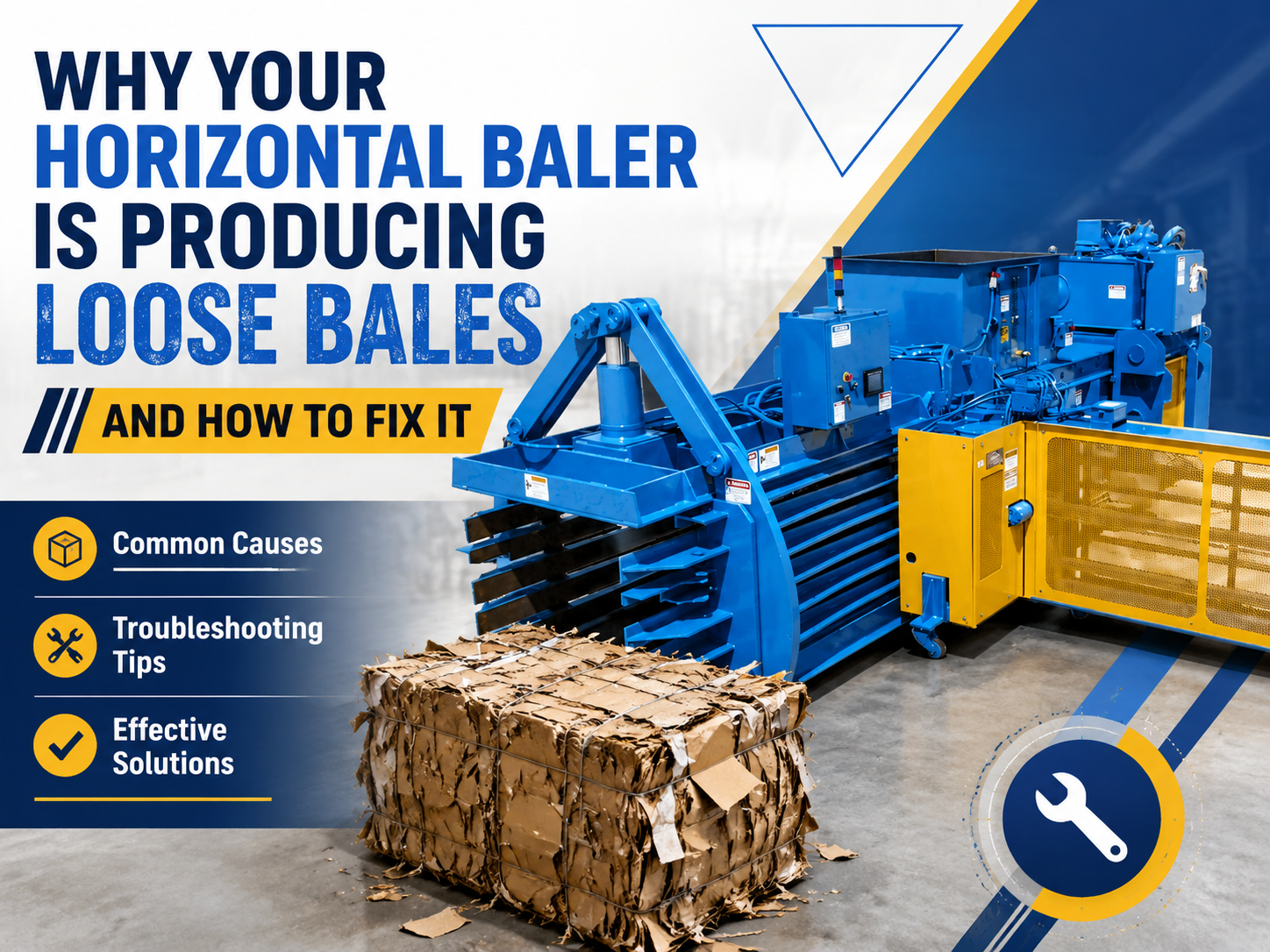 WHY YOUR HORIZONTAL BALER IS PRODUCING LOOSE BALES

AND HOW TO FIX IT

Common Causes

Troubleshooting Tips

Effective Solutions